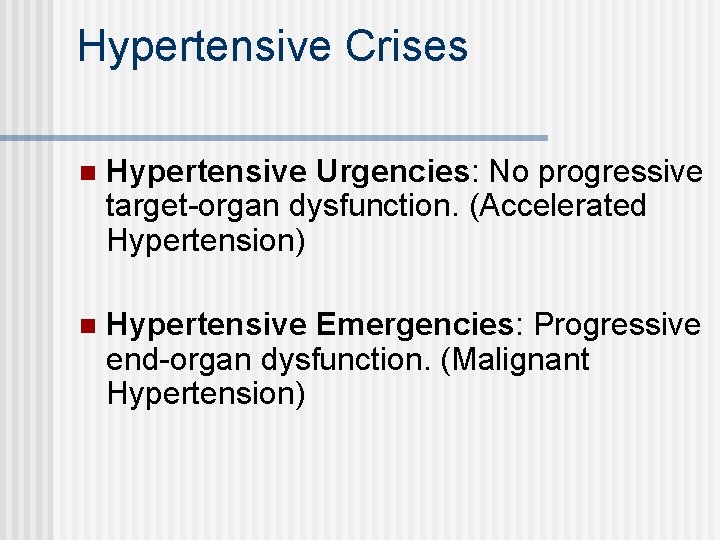 Hypertensive Crises

Hypertensive Urgencies: No progressive target-organ dysfunction. (Accelerated Hypertension)

Hypertensive Emergencies: Progressive end-organ dysfunction. (Malignant Hypertension)